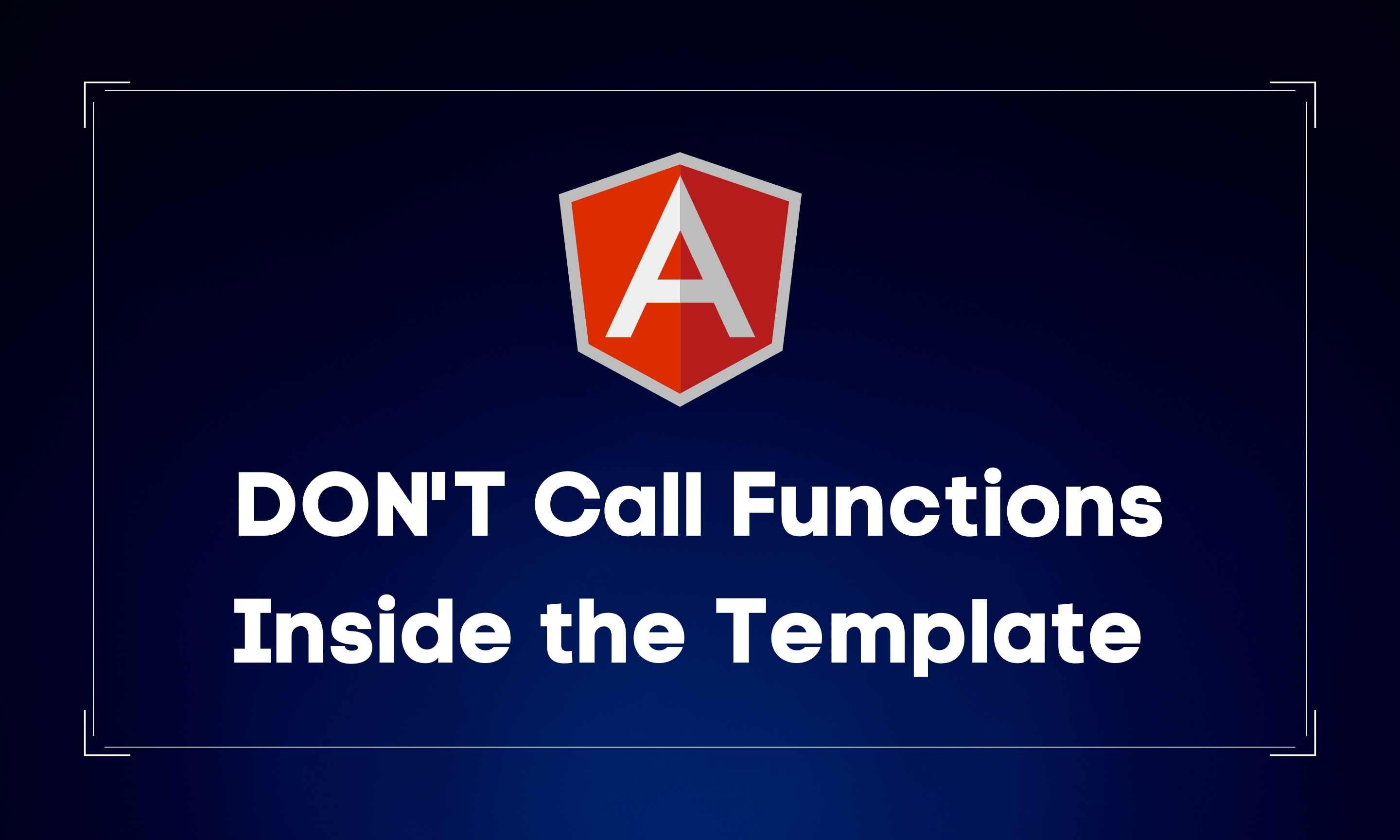 A

DON'T Call Functions Inside the Template